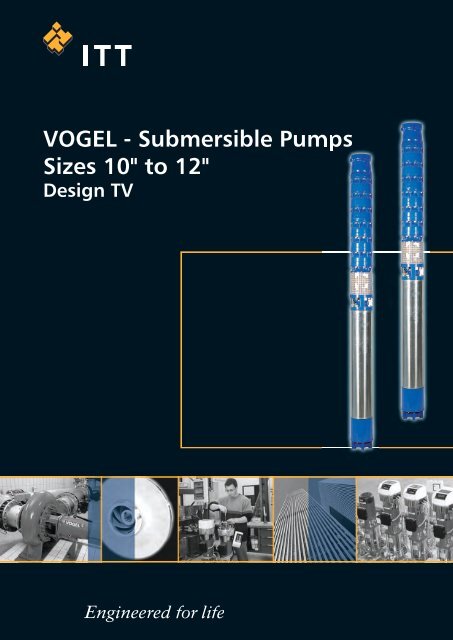 ITT

VOGEL - Submersible Pumps
Sizes 10" to 12"
Design TV

VOGEL

Engineered for life